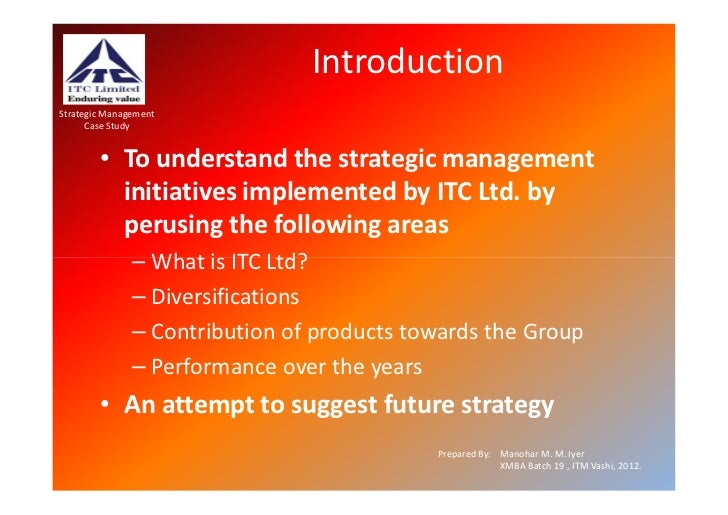 ITC
ITC Limited
Enduring value
Strategic Management
Case Study

Introduction

• To understand the strategic management initiatives implemented by ITC Ltd. by perusing the following areas
– What is ITC Ltd?
– Diversifications
– Contribution of products towards the Group
– Performance over the years
• An attempt to suggest future strategy

Prepared By: Manohar M. M. Iyer
XMBA Batch 19 , ITM Vashi, 2012.